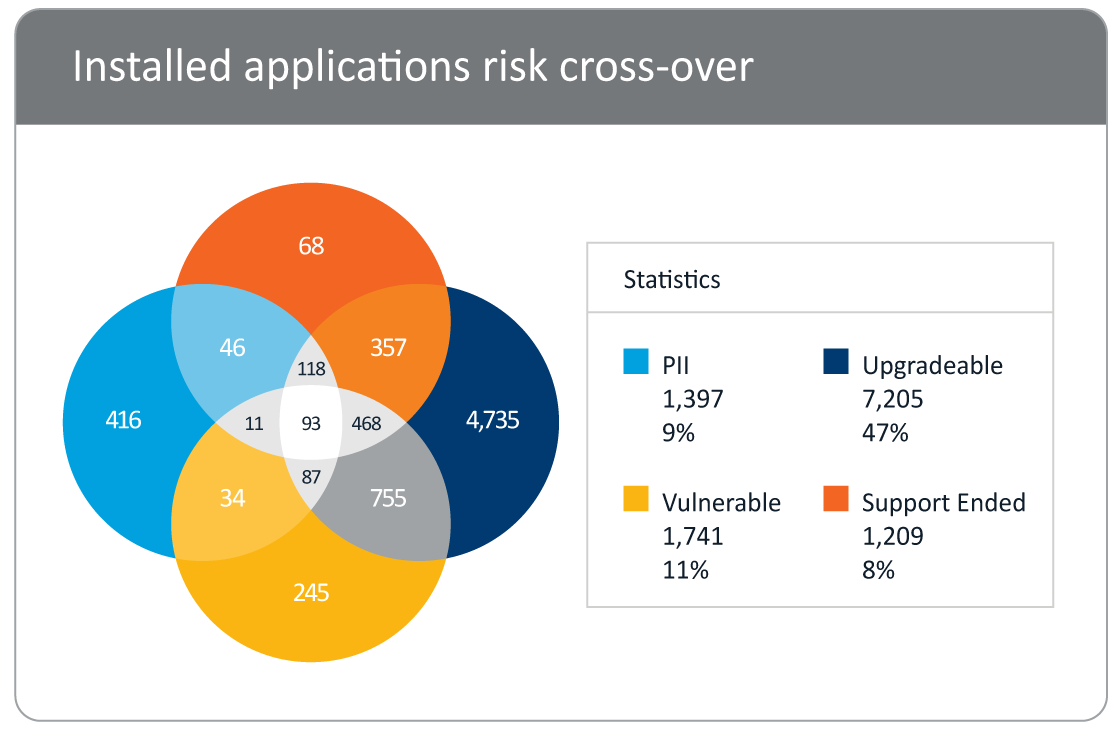 Installed applications risk cross-over

68

46

357

118

416

11

93

468

4,735

87

34

755

245

Statistics

PII
1,397
9%

Upgradeable
7,205
47%

Vulnerable
1,741
11%

Support Ended
1,209
8%